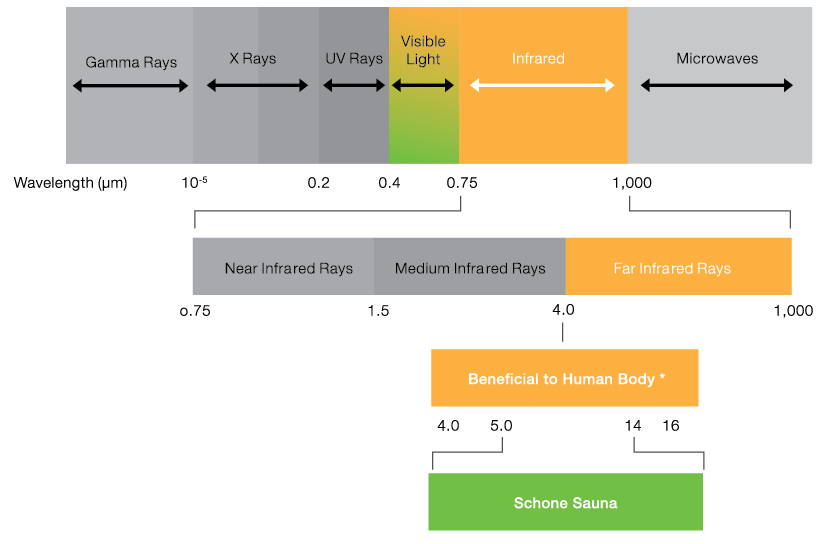 Gamma Rays
X Rays
UV Rays
Visible Light
Infrared
Microwaves

Wavelength (μm) $10^{-5}$ 0.2 0.4 0.75 1,000

Near Infrared Rays
Medium Infrared Rays
Far Infrared Rays

o.75 1.5 4.0 1,000

Beneficial to Human Body *

4.0 5.0 14 16

Schone Sauna